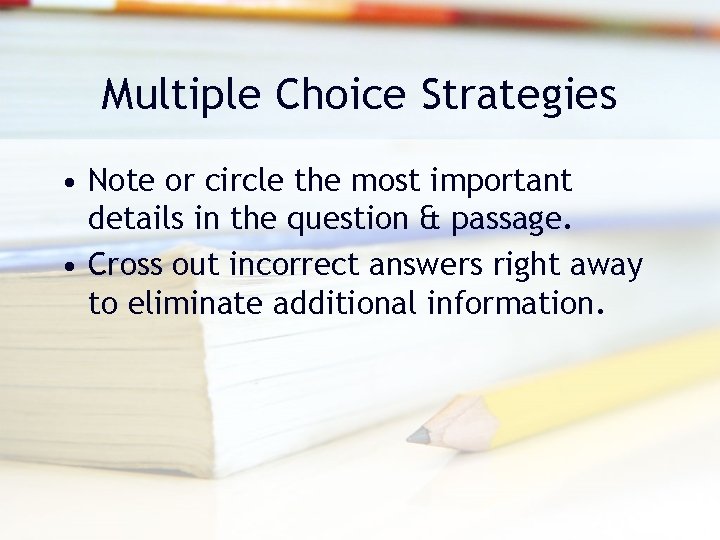 Multiple Choice Strategies

• Note or circle the most important details in the question & passage.
• Cross out incorrect answers right away to eliminate additional information.